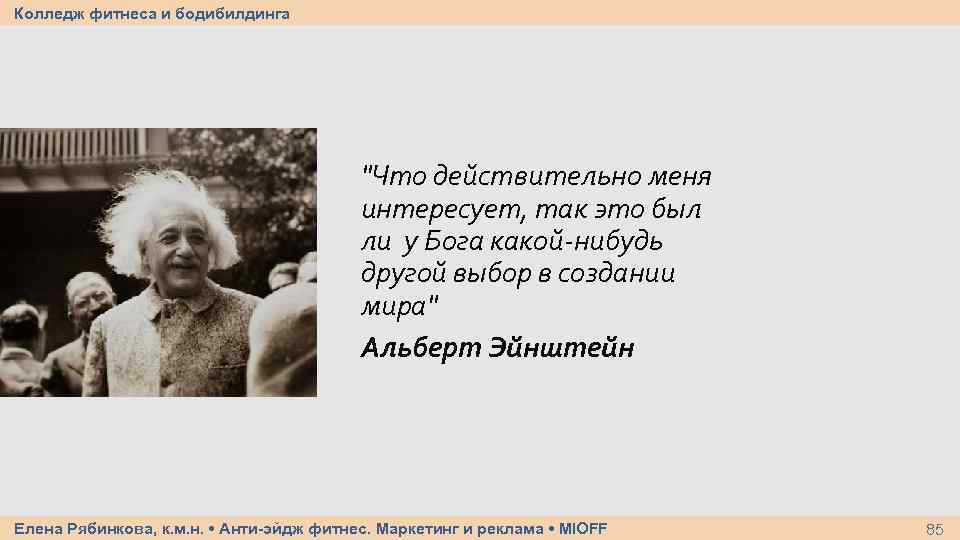 Колледж фитнеса и бодибилдинга

"Что действительно меня интересует, так это был ли у Бога какой-нибудь другой выбор в создании мира"

Альберт Эйнштейн

Елена Рябинкова, к.м.н. • Анти-эйдж фитнес. Маркетинг и реклама • MIOFF

85